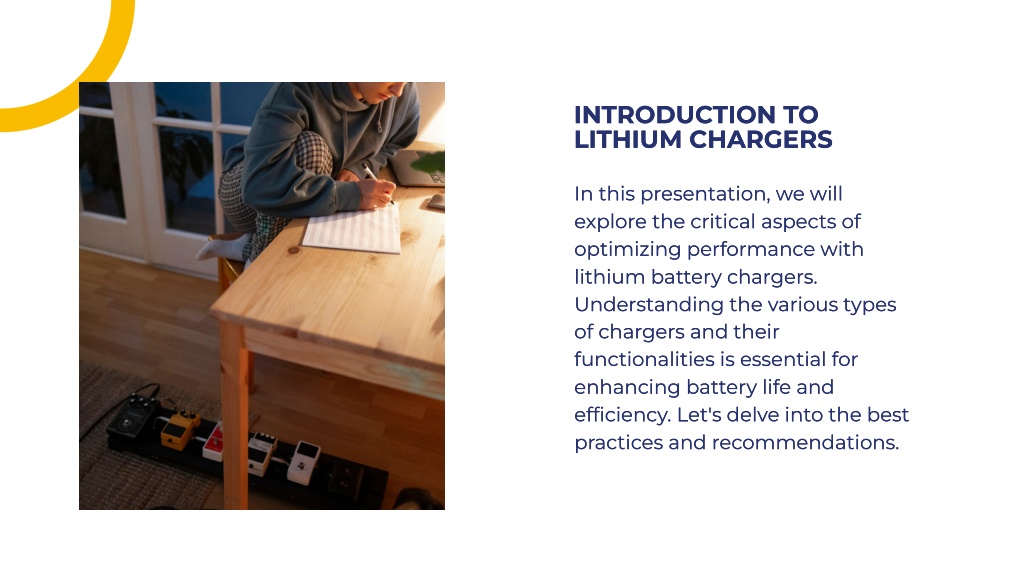 INTRODUCTION TO LITHIUM CHARGERS

In this presentation, we will explore the critical aspects of optimizing performance with lithium battery chargers. Understanding the various types of chargers and their functionalities is essential for enhancing battery life and efficiency. Let's delve into the best practices and recommendations.